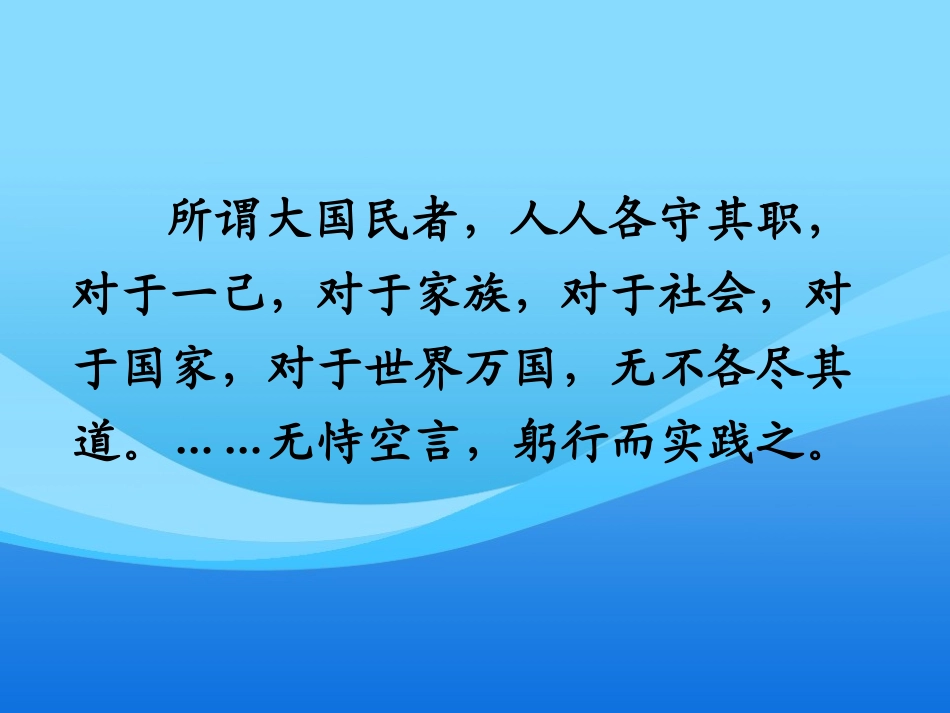 所谓大国民者，人人各守其职，对于一己，对于家族，对于社会，对于国家，对于世界万国，无不各尽其道。……无恃空言，躬行而实践之。